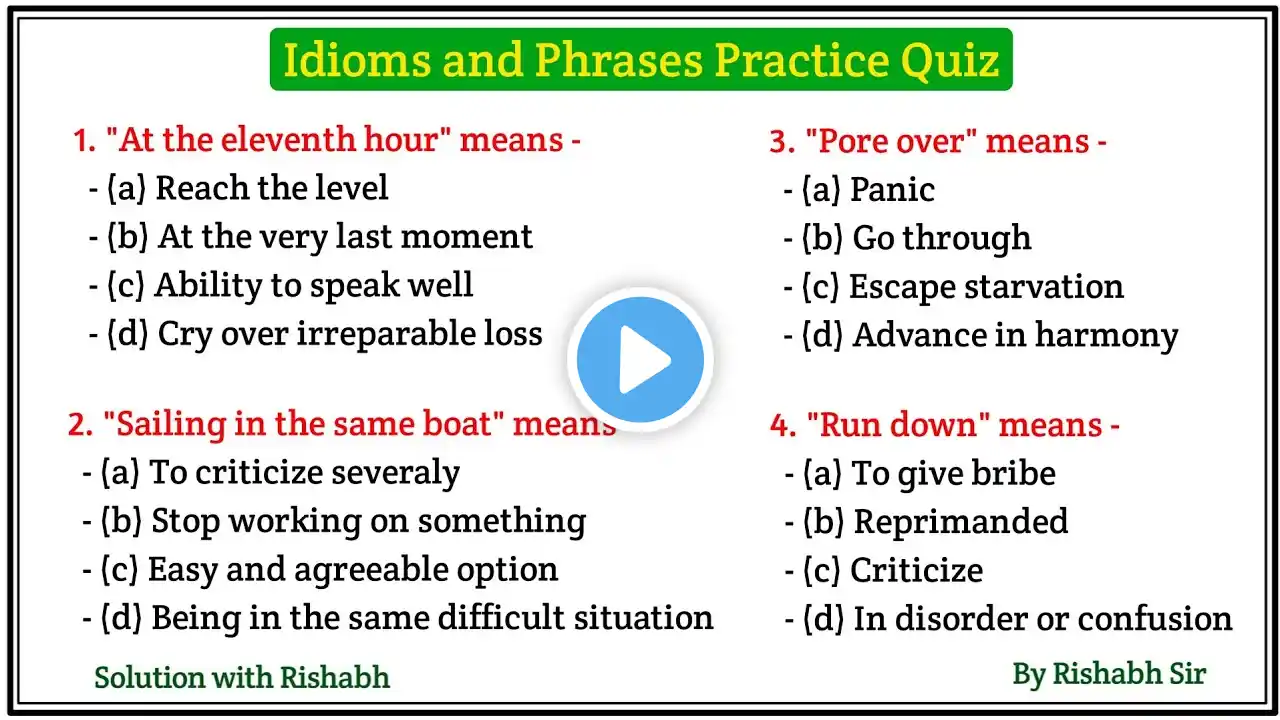 Idioms and Phrases Practice Quiz

1. "At the eleventh hour" means -
- (a) Reach the level
- (b) At the very last moment
- (c) Ability to speak well
- (d) Cry over irreparable loss

2. "Sailing in the same boat" means
- (a) To criticize severaly
- (b) Stop working on something
- (c) Easy and agreeable option
- (d) Being in the same difficult situation

3. "Pore over" means -
- (a) Panic
- (b) Go through
- (c) Escape starvation
- (d) Advance in harmony

4. "Run down" means -
- (a) To give bribe
- (b) Reprimanded
- (c) Criticize
- (d) In disorder or confusion

Solution with Rishabh

By Rishabh Sir